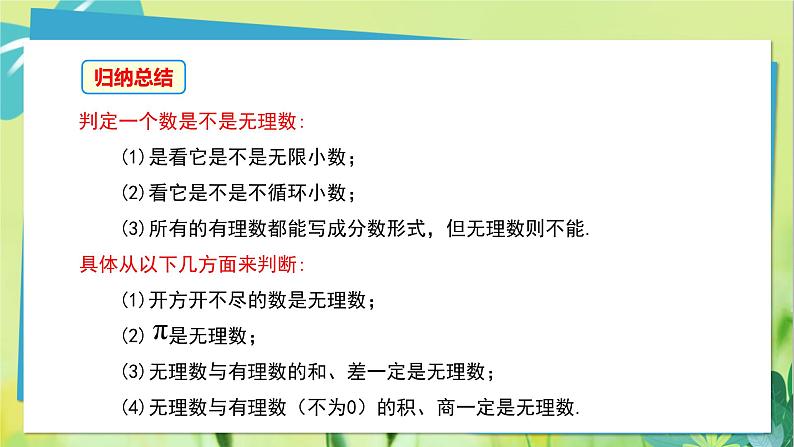 归纳总结

判定一个数是不是无理数:

(1)是看它是不是无限小数；

(2)看它是不是不循环小数；

(3)所有的有理数都能写成分数形式，但无理数则不能.

具体从以下几方面来判断:

(1)开方开不尽的数是无理数；

(2) $\pi$是无理数；

(3)无理数与有理数的和、差一定是无理数；

(4)无理数与有理数（不为0）的积、商一定是无理数.